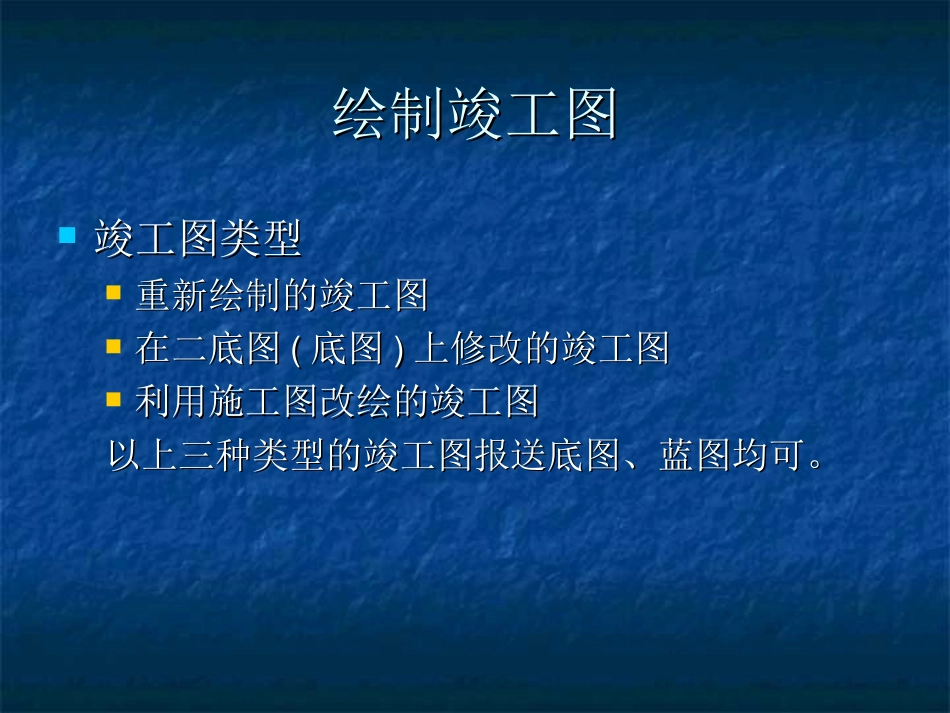 绘制竣工图

竣工图类型

重新绘制的竣工图

在二底图 ( 底图 ) 上修改的竣工图

利用施工图改绘的竣工图

以上三种类型的竣工图报送底图、蓝图均可。